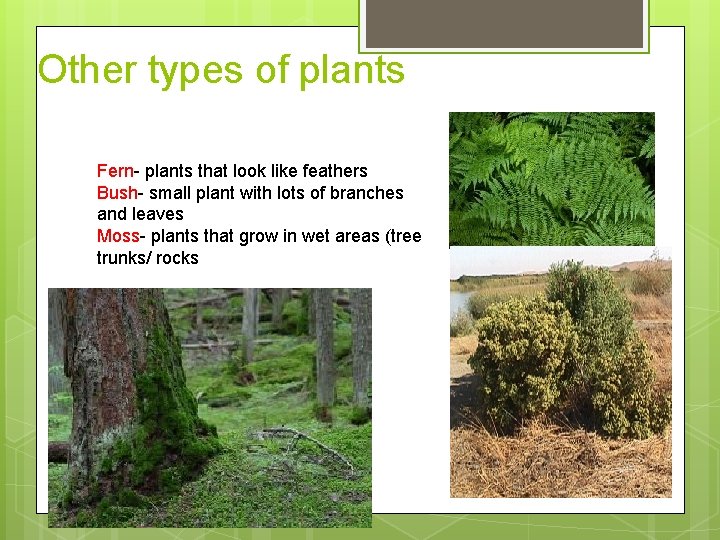 Other types of plants

Fern- plants that look like feathers
Bush- small plant with lots of branches and leaves
Moss- plants that grow in wet areas (tree trunks/ rocks